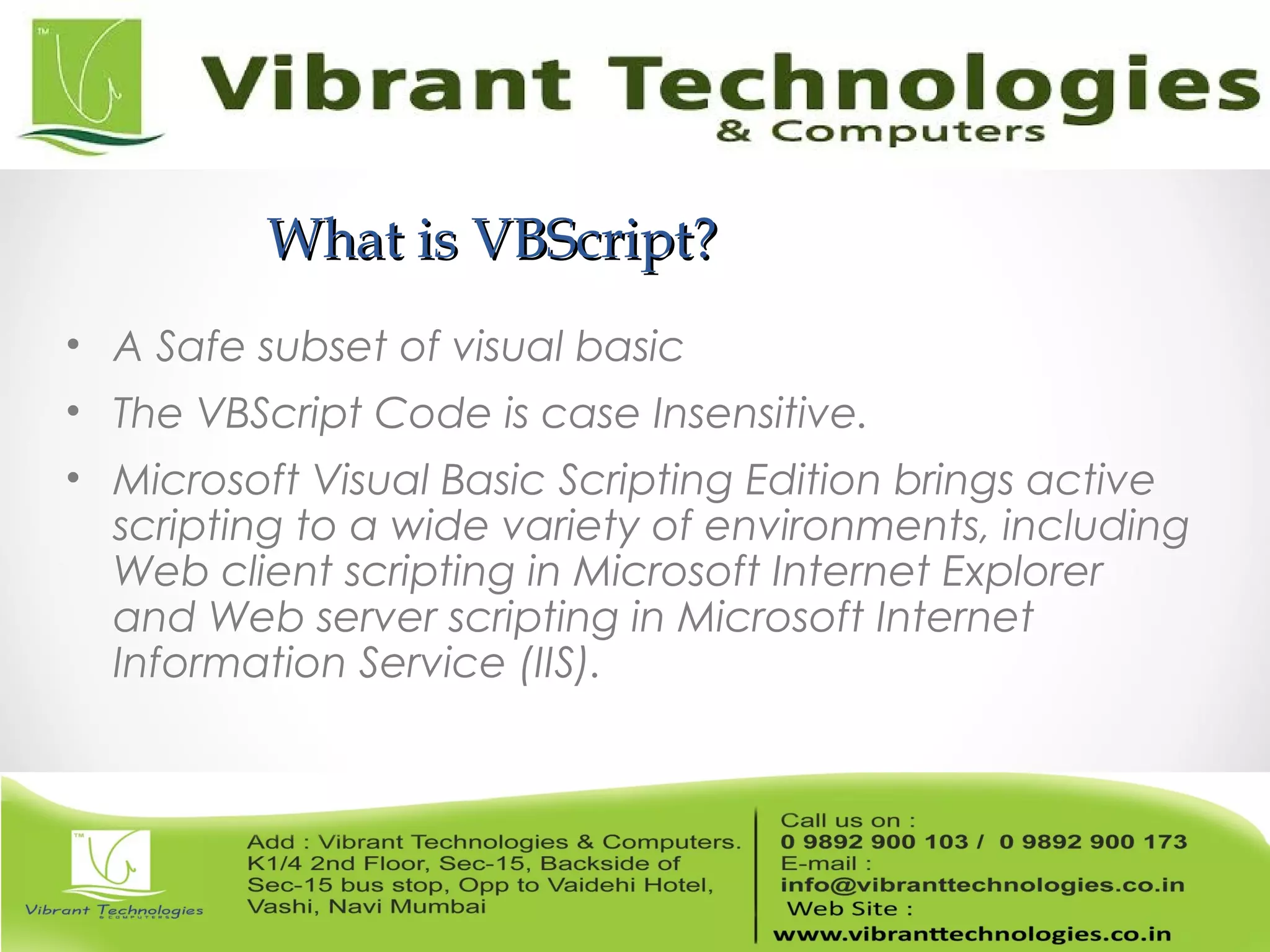 TM

Vibrant Technologies
& Computers

What is VBScript?

• A Safe subset of visual basic
• The VBScript Code is case Insensitive.
• Microsoft Visual Basic Scripting Edition brings active scripting to a wide variety of environments, including Web client scripting in Microsoft Internet Explorer and Web server scripting in Microsoft Internet Information Service (IIS).

TM

Vibrant Technologies
& COMPUTERS

Add : Vibrant Technologies & Computers. K1/4 2nd Floor, Sec-15, Backside of Sec-15 bus stop, Opp to Vaidehi Hotel, Vashi, Navi Mumbai

Call us on :
0 9892 900 103 / 0 9892 900 173
E-mail :
info@vibranttechnologies.co.in
Web Site :
www.vibranttechnologies.co.in